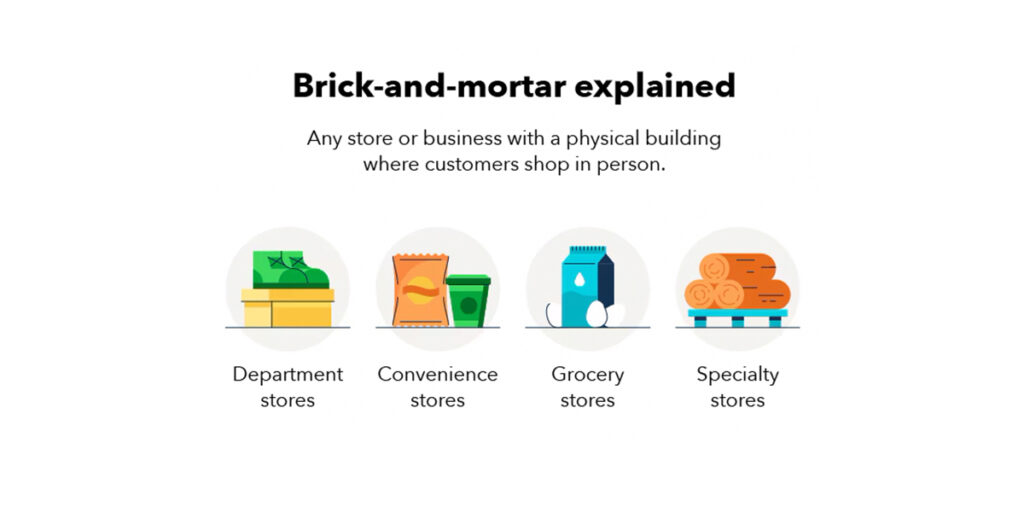 Brick-and-mortar explained

Any store or business with a physical building where customers shop in person.

Department stores

Convenience stores

Grocery stores

Specialty stores